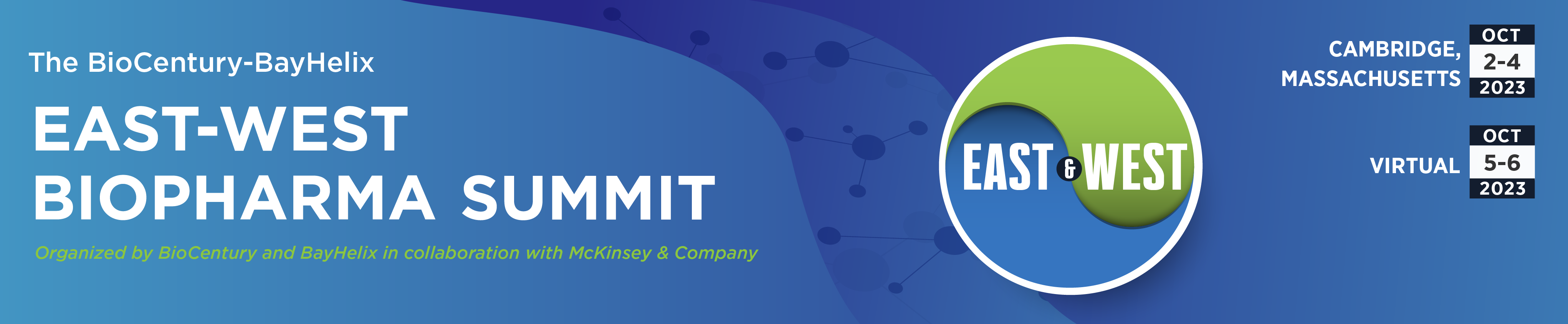 The BioCentury-BayHelix

EAST-WEST BIOPHARMA SUMMIT

Organized by BioCentury and BayHelix in collaboration with McKinsey & Company

EAST & WEST

CAMBRIDGE, MASSACHUSETTS

OCT 2-4 2023

VIRTUAL

OCT 5-6 2023